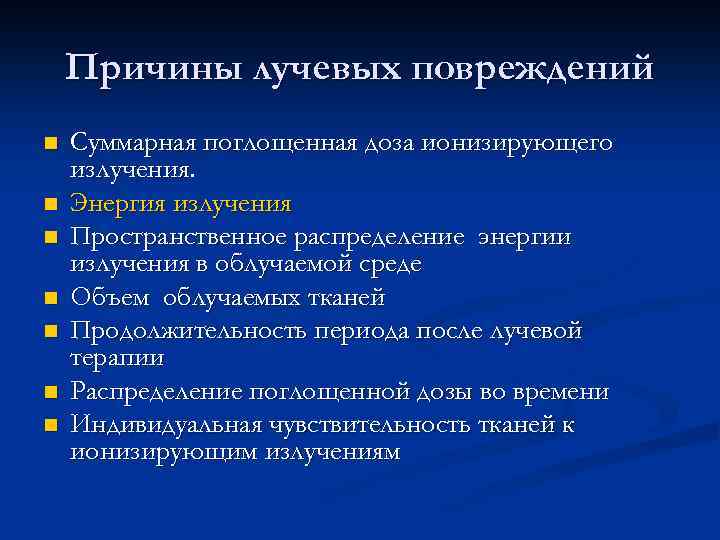 Причины лучевых повреждений

- Суммарная поглощенная доза ионизирующего излучения.
- Энергия излучения
- Пространственное распределение энергии излучения в облучаемой среде
- Объем облучаемых тканей
- Продолжительность периода после лучевой терапии
- Распределение поглощенной дозы во времени
- Индивидуальная чувствительность тканей к ионизирующим излучениям